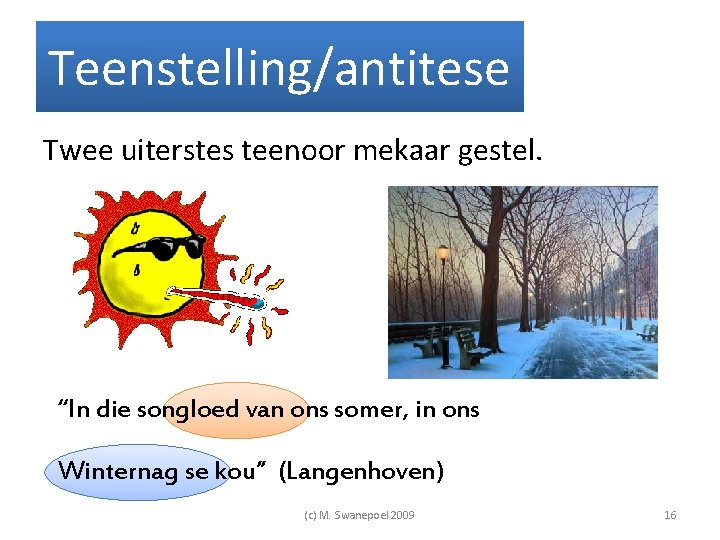 Teenstelling/antitese

Twee uiterstes teenoor mekaar gestel.

"In die songloed van ons somer, in ons

Winternag se kou" (Langenhoven)

(c) M. Swanepoel 2009

16